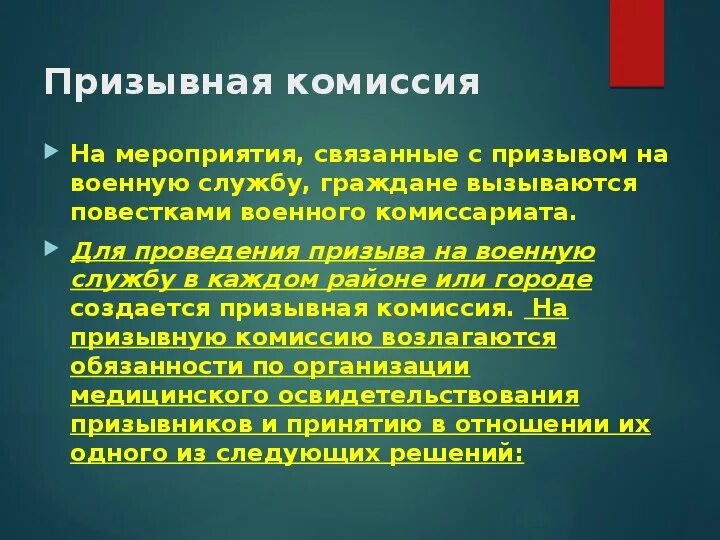 Призывная комиссия

На мероприятия, связанные с призывом на военную службу, граждане вызываются повестками военного комиссариата.

Для проведения призыва на военную службу в каждом районе или городе создается призывная комиссия. На призывную комиссию возлагаются обязанности по организации медицинского освидетельствования призывников и принятию в отношении их одного из следующих решений: